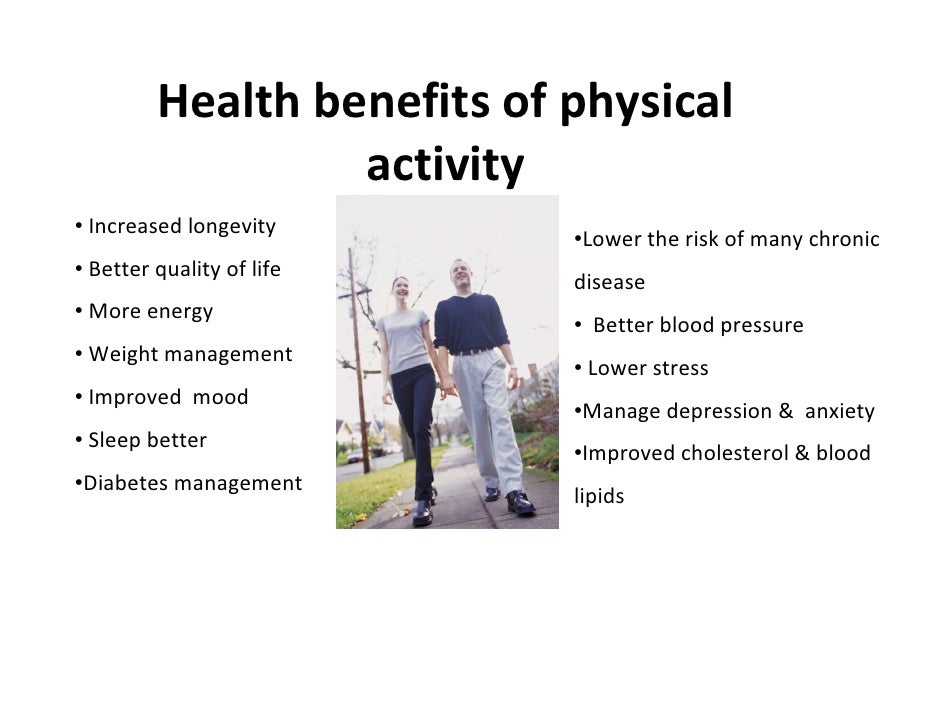 Health benefits of physical activity

• Increased longevity
• Better quality of life
• More energy
• Weight management
• Improved mood
• Sleep better
•Diabetes management

•Lower the risk of many chronic disease
• Better blood pressure
• Lower stress
•Manage depression & anxiety
•Improved cholesterol & blood lipids